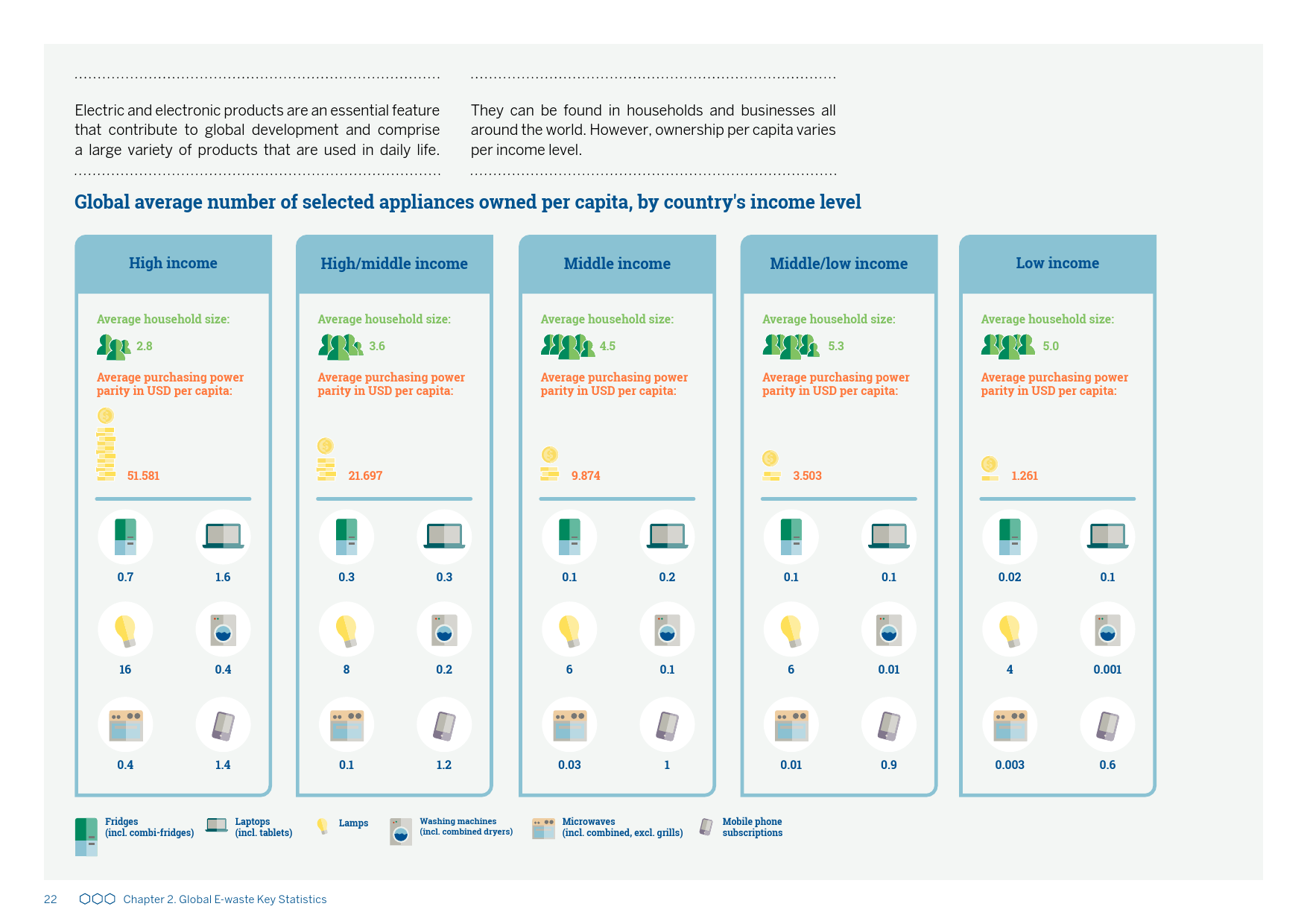 Electric and electronic products are an essential feature that contribute to global development and comprise a large variety of products that are used in daily life.

They can be found in households and businesses all around the world. However, ownership per capita varies per income level.

Global average number of selected appliances owned per capita, by country's income level

High income

Average household size:
2.8

Average purchasing power parity in USD per capita:
51.581

0.7 1.6
16 0.4
0.4 1.4

High/middle income

Average household size:
3.6

Average purchasing power parity in USD per capita:
21.697

0.3 0.3
8 0.2
0.1 1.2

Middle income

Average household size:
4.5

Average purchasing power parity in USD per capita:
9.874

0.1 0.2
6 0.1
0.03 1

Middle/low income

Average household size:
5.3

Average purchasing power parity in USD per capita:
3.503

0.1 0.1
6 0.01
0.01 0.9

Low income

Average household size:
5.0

Average purchasing power parity in USD per capita:
1.261

0.02 0.1
4 0.001
0.003 0.6

Fridges (incl. combi-fridges)
Laptops (incl. tablets)
Lamps
Washing machines (incl. combined dryers)
Microwaves (incl. combined, excl. grills)
Mobile phone subscriptions

22 Chapter 2. Global E-waste Key Statistics